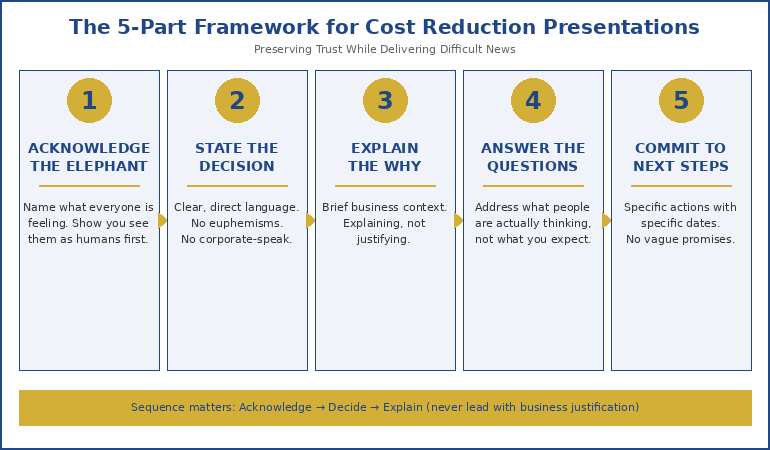 The 5-Part Framework for Cost Reduction Presentations

Preserving Trust While Delivering Difficult News

1

ACKNOWLEDGE THE ELEPHANT

Name what everyone is feeling. Show you see them as humans first.

2

STATE THE DECISION

Clear, direct language. No euphemisms. No corporate-speak.

3

EXPLAIN THE WHY

Brief business context. Explaining, not justifying.

4

ANSWER THE QUESTIONS

Address what people are actually thinking, not what you expect.

5

COMMIT TO NEXT STEPS

Specific actions with specific dates. No vague promises.

Sequence matters: Acknowledge → Decide → Explain (never lead with business justification)